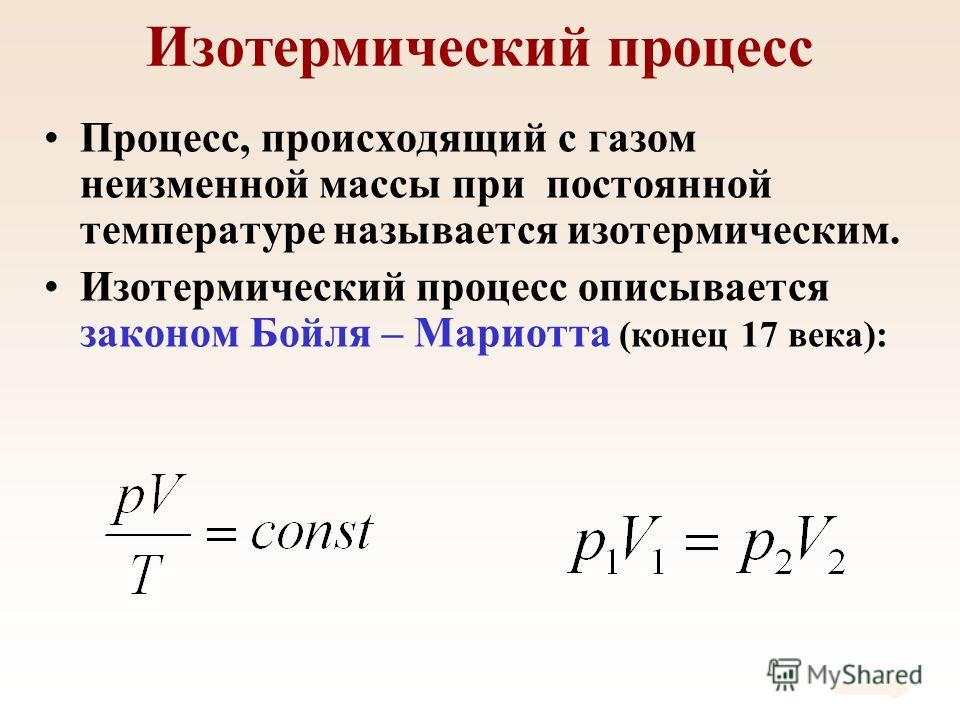 Изотермический процесс

• Процесс, происходящий с газом неизменной массы при постоянной температуре называется изотермическим.

• Изотермический процесс описывается законом Бойля – Мариотта (конец 17 века):

$\frac{pV}{T} = const$

$p_1V_1 = p_2V_2$

MyShared